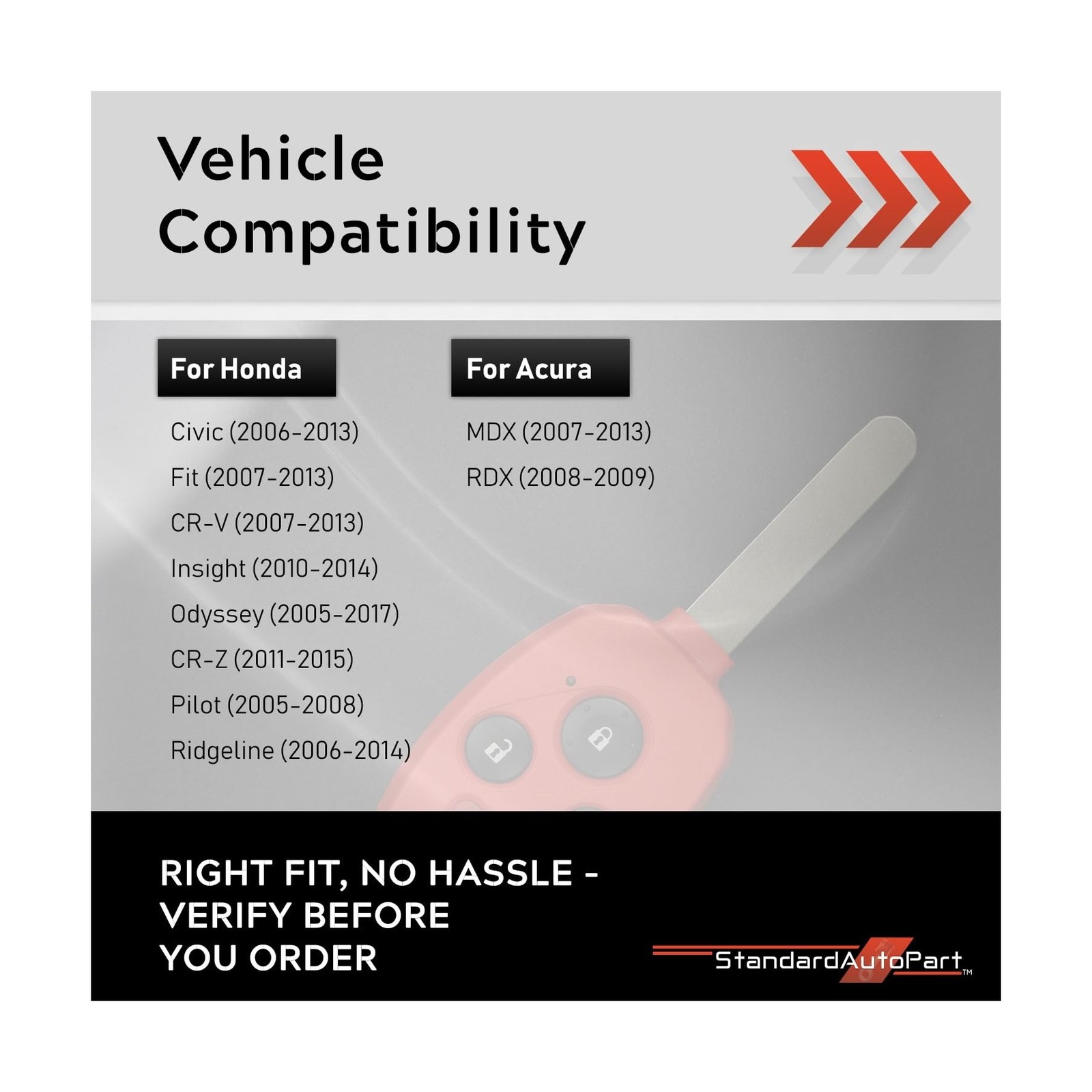 Vehicle Compatibility

For Honda

Civic (2006-2013)
Fit (2007-2013)
CR-V (2007-2013)
Insight (2010-2014)
Odyssey (2005-2017)
CR-Z (2011-2015)
Pilot (2005-2008)
Ridgeline (2006-2014)

For Acura

MDX (2007-2013)
RDX (2008-2009)

RIGHT FIT, NO HASSLE - VERIFY BEFORE YOU ORDER

StandardAutoPart™